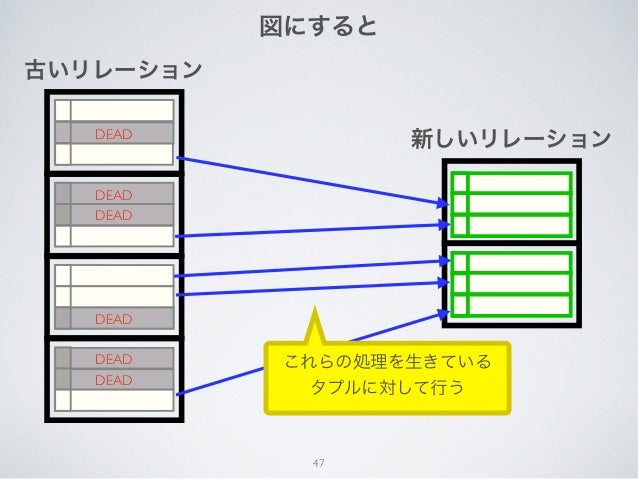 図にすると

古いリレーション

DEAD

DEAD

DEAD

DEAD

DEAD

DEAD

新しいリレーション

これらの処理を生きているタプルに対して行う

47